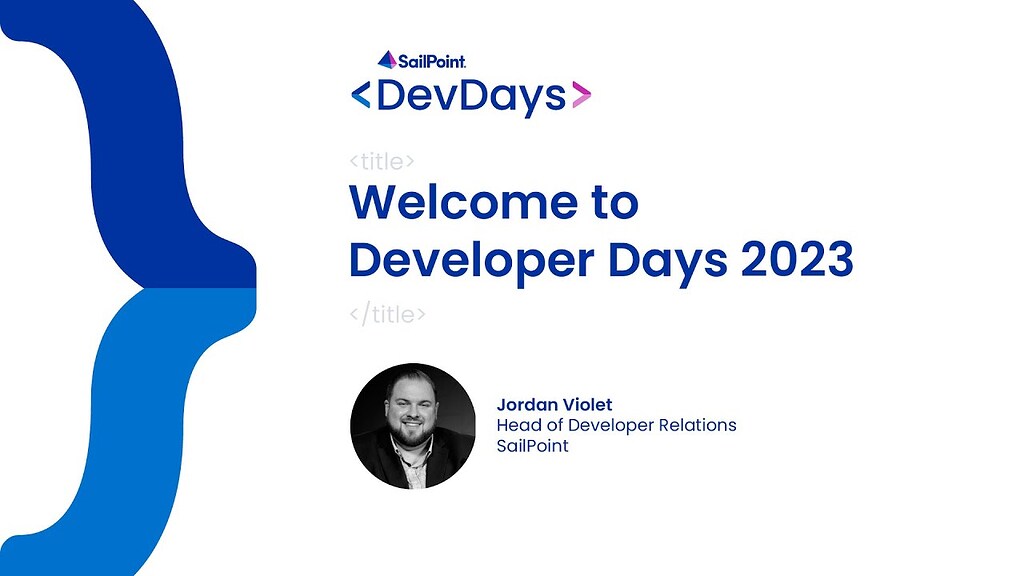 SailPoint
<DevDays>

<title>
Welcome to Developer Days 2023
</title>

Jordan Violet
Head of Developer Relations
SailPoint